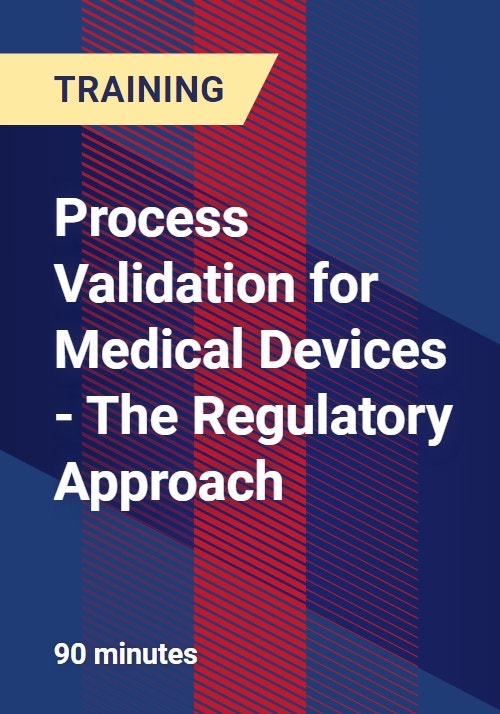 TRAINING

Process Validation for Medical Devices - The Regulatory Approach

90 minutes